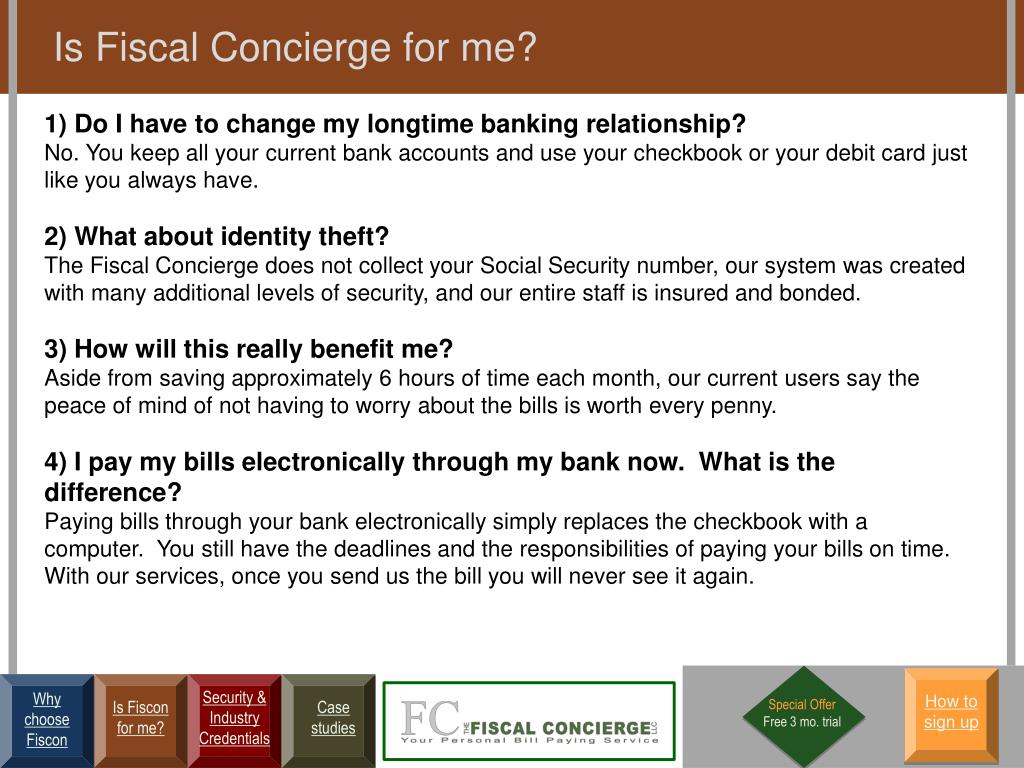 Is Fiscal Concierge for me?

1) Do I have to change my longtime banking relationship?
No. You keep all your current bank accounts and use your checkbook or your debit card just like you always have.

2) What about identity theft?
The Fiscal Concierge does not collect your Social Security number, our system was created with many additional levels of security, and our entire staff is insured and bonded.

3) How will this really benefit me?
Aside from saving approximately 6 hours of time each month, our current users say the peace of mind of not having to worry about the bills is worth every penny.

4) I pay my bills electronically through my bank now.  What is the difference?
Paying bills through your bank electronically simply replaces the checkbook with a computer.  You still have the deadlines and the responsibilities of paying your bills on time.  With our services, once you send us the bill you will never see it again.

Why choose Fiscon

Is Fiscon for me?

Security & Industry Credentials

Case studies

FC THE FISCAL CONCIERGE LLC
Your Personal Bill Paying Service

Special Offer
Free 3 mo. trial

How to sign up